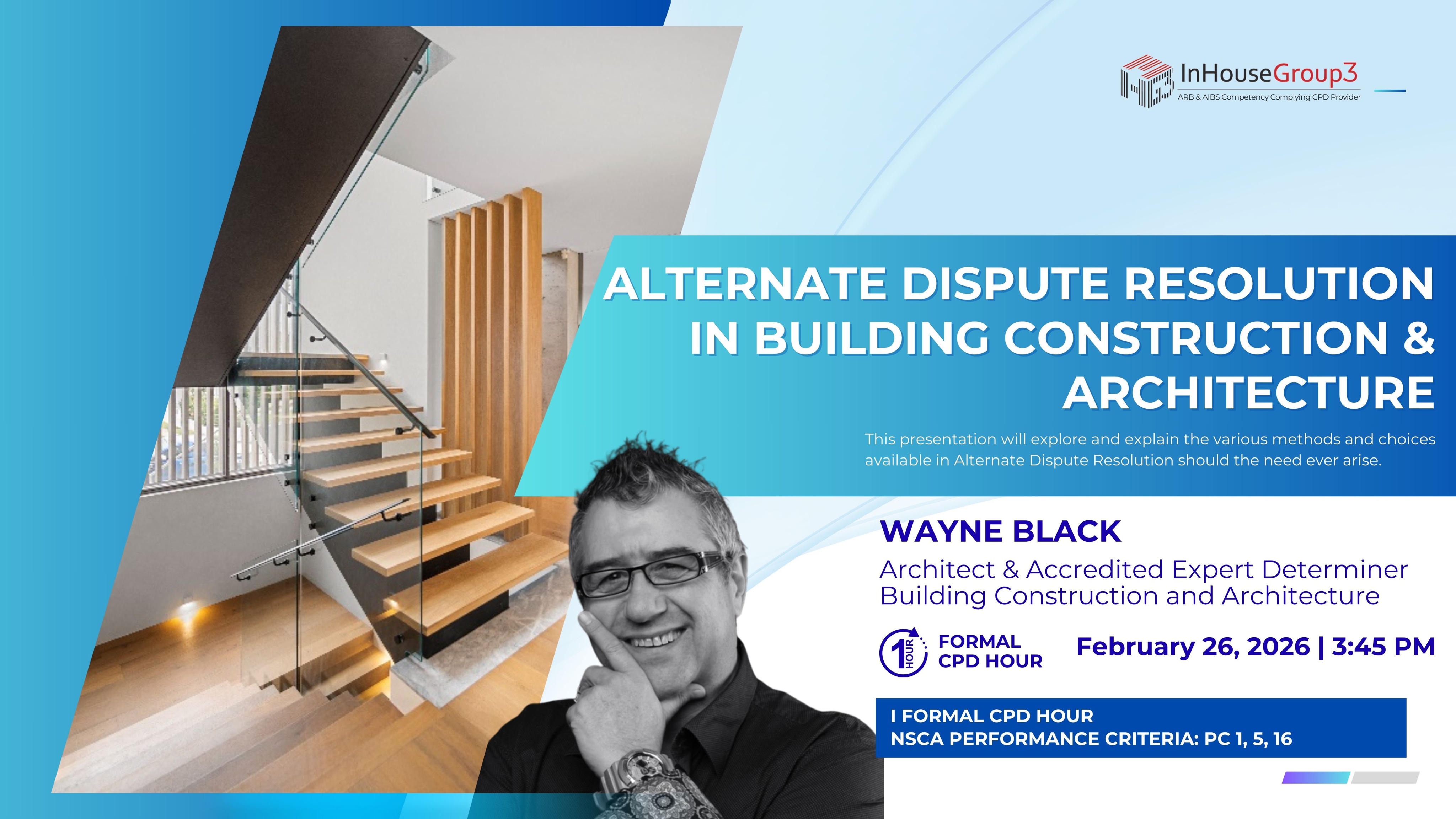 InHouseGroup3
ARB & AIBS Competency Complying CPD Provider

ALTERNATE DISPUTE RESOLUTION IN BUILDING CONSTRUCTION & ARCHITECTURE

This presentation will explore and explain the various methods and choices available in Alternate Dispute Resolution should the need ever arise.

WAYNE BLACK
Architect & Accredited Expert Determiner
Building Construction and Architecture

1 HOUR
FORMAL CPD HOUR

February 26, 2026 | 3:45 PM

I FORMAL CPD HOUR
NSCA PERFORMANCE CRITERIA: PC 1, 5, 16